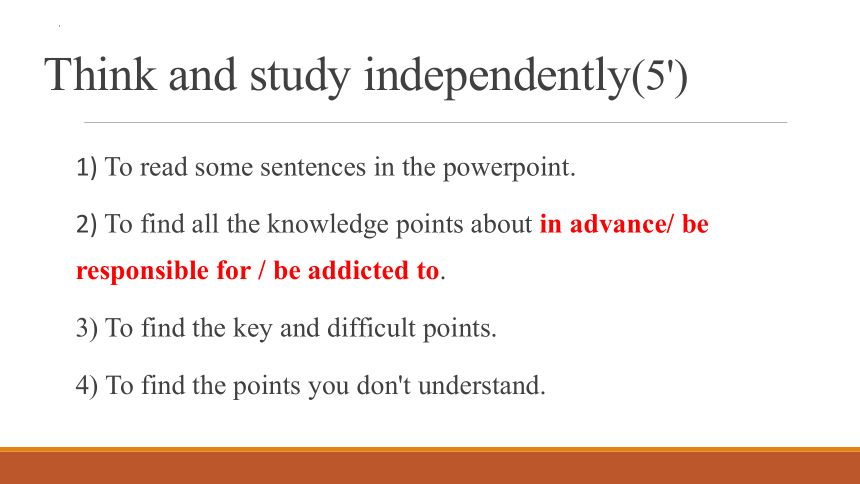 Think and study independently(5')

1) To read some sentences in the powerpoint.

2) To find all the knowledge points about in advance/ be responsible for / be addicted to.

3) To find the key and difficult points.

4) To find the points you don't understand.